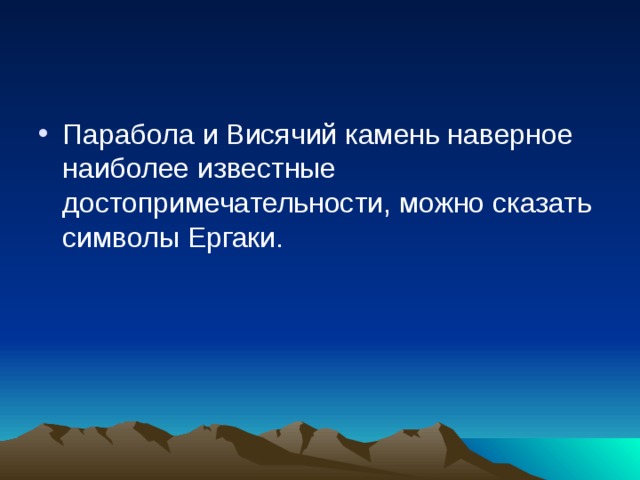 • Парабола и Висячий камень наверное наиболее известные достопримечательности, можно сказать символы Ергаки.